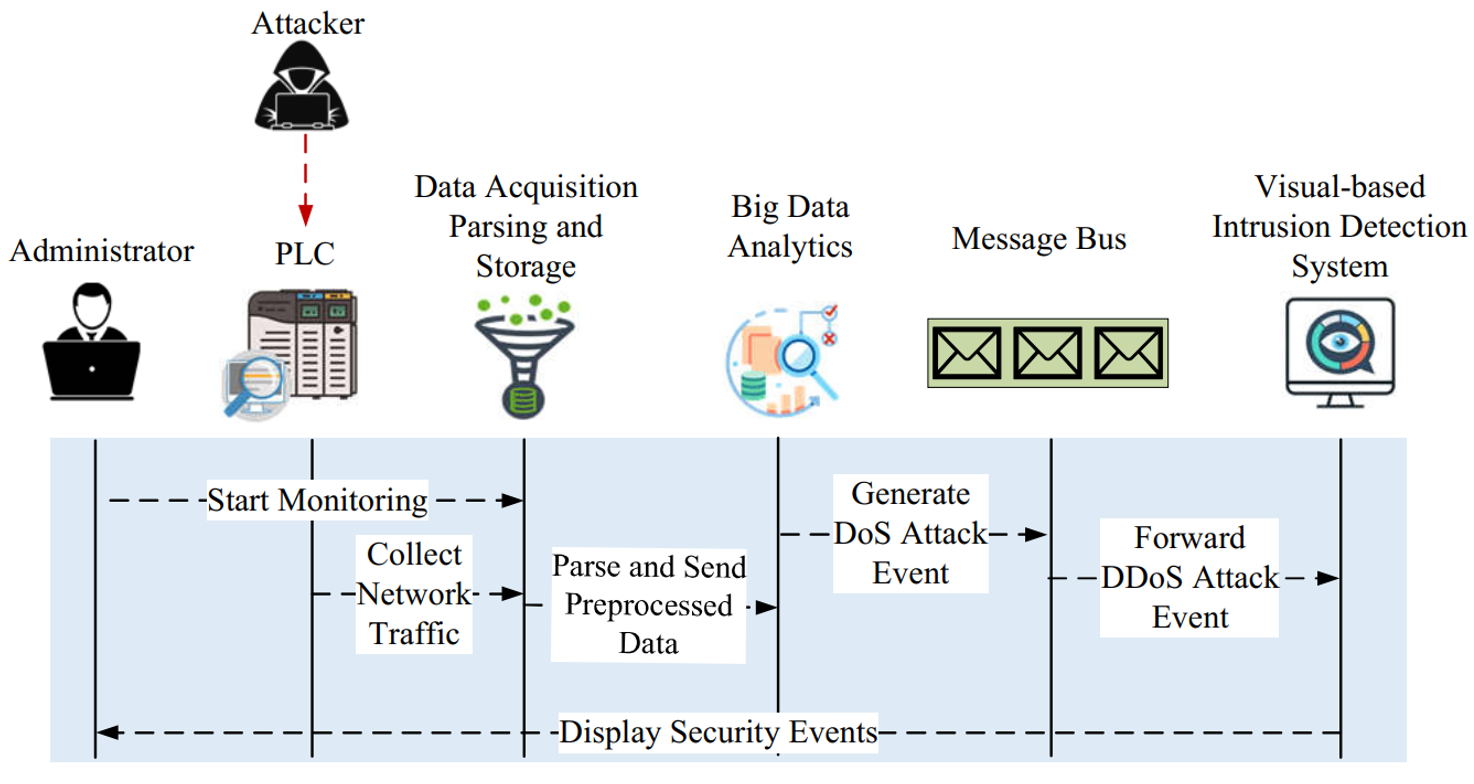 Attacker

Administrator

PLC

Data Acquisition Parsing and Storage

Big Data Analytics

Message Bus

Visual-based Intrusion Detection System

Start Monitoring

Collect Network Traffic

Parse and Send Preprocessed Data

Generate DoS Attack Event

Forward DDoS Attack Event

Display Security Events